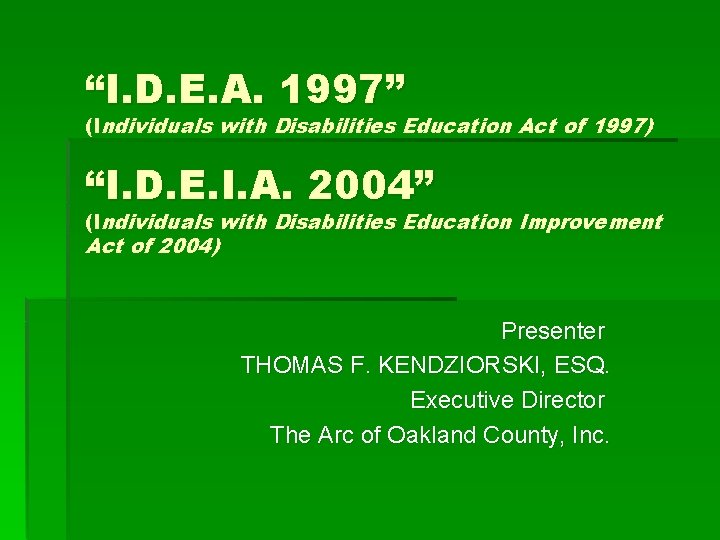 “I.D.E.A. 1997”
(Individuals with Disabilities Education Act of 1997)

“I.D.E.I.A. 2004”
(Individuals with Disabilities Education Improvement Act of 2004)

Presenter
THOMAS F. KENDZIORSKI, ESQ.
Executive Director
The Arc of Oakland County, Inc.